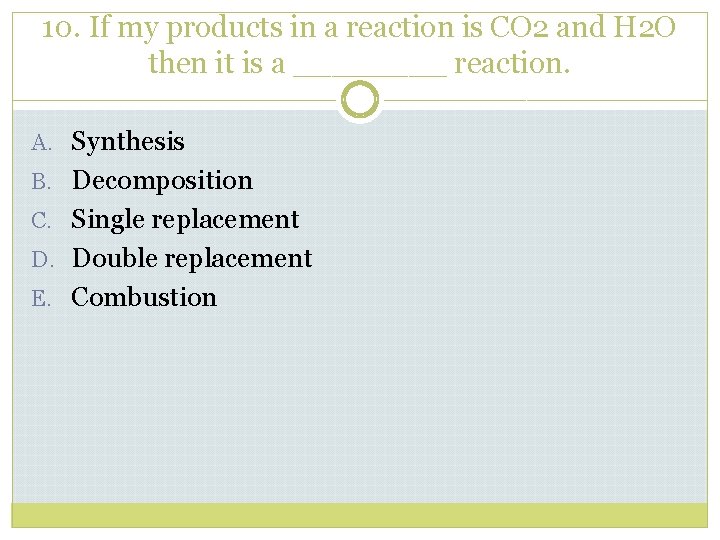 10. If my products in a reaction is CO2 and H2O then it is a ________ reaction.

A. Synthesis
B. Decomposition
C. Single replacement
D. Double replacement
E. Combustion